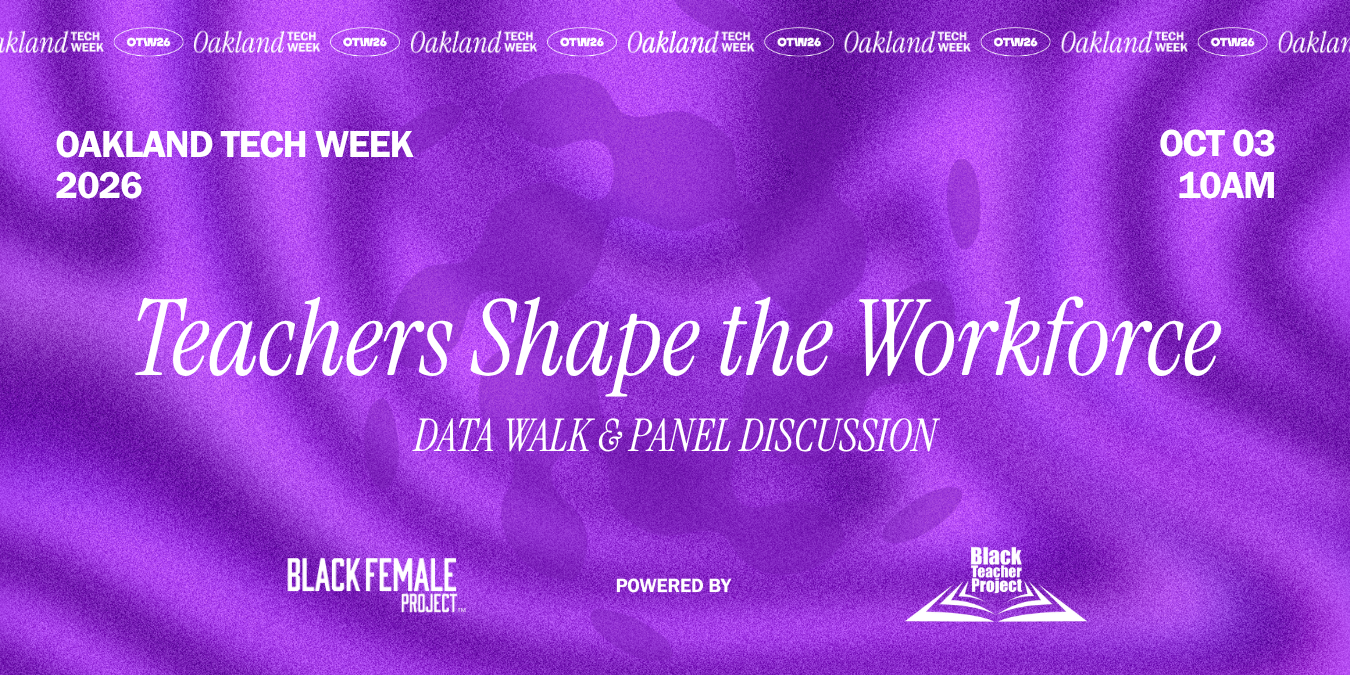 Oakland TECH WEEK OTW26 Oakland TECH WEEK OTW26 Oakland TECH WEEK OTW26 Oakland TECH WEEK OTW26 Oakland TECH WEEK OTW26 Oakland TECH WEEK OTW26 Oakland

OAKLAND TECH WEEK 2026

OCT 03 10AM

Teachers Shape the Workforce

DATA WALK & PANEL DISCUSSION

BLACK FEMALE PROJECT™

POWERED BY

Black Teacher Project